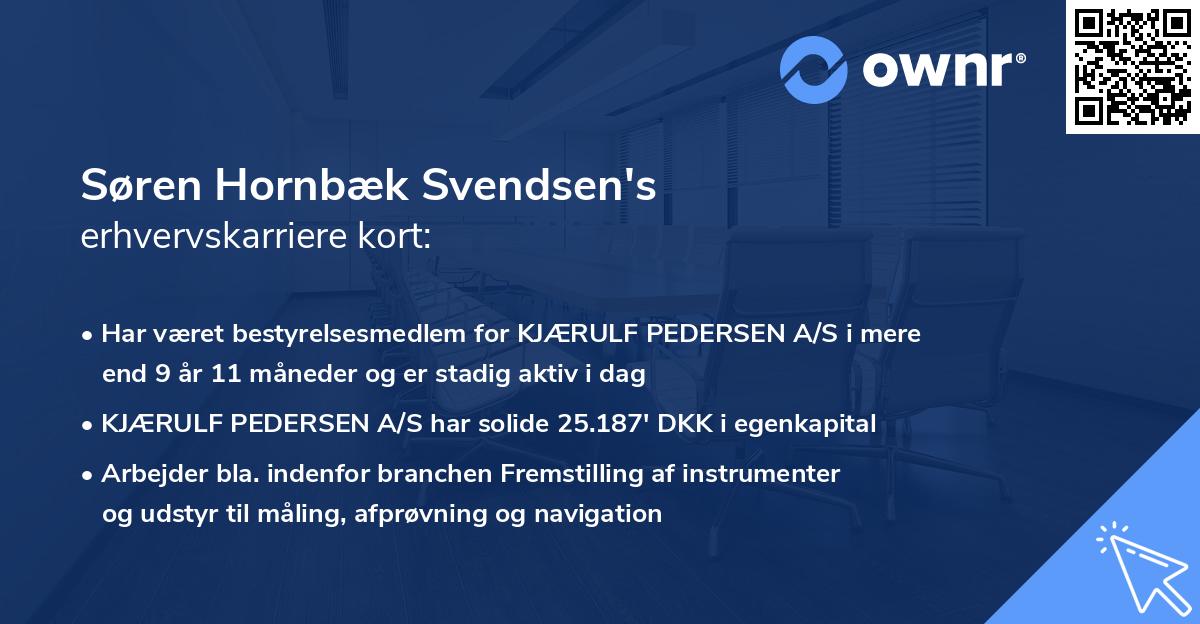 ownr®

Søren Hornbæk Svendsen's erhvervskarriere kort:

• Har været bestyrelsesmedlem for KJÆRULF PEDERSEN A/S i mere end 9 år 11 måneder og er stadig aktiv i dag

• KJÆRULF PEDERSEN A/S har solide 25.187' DKK i egenkapital

• Arbejder bla. indenfor branchen Fremstilling af instrumenter og udstyr til måling, afprøvning og navigation